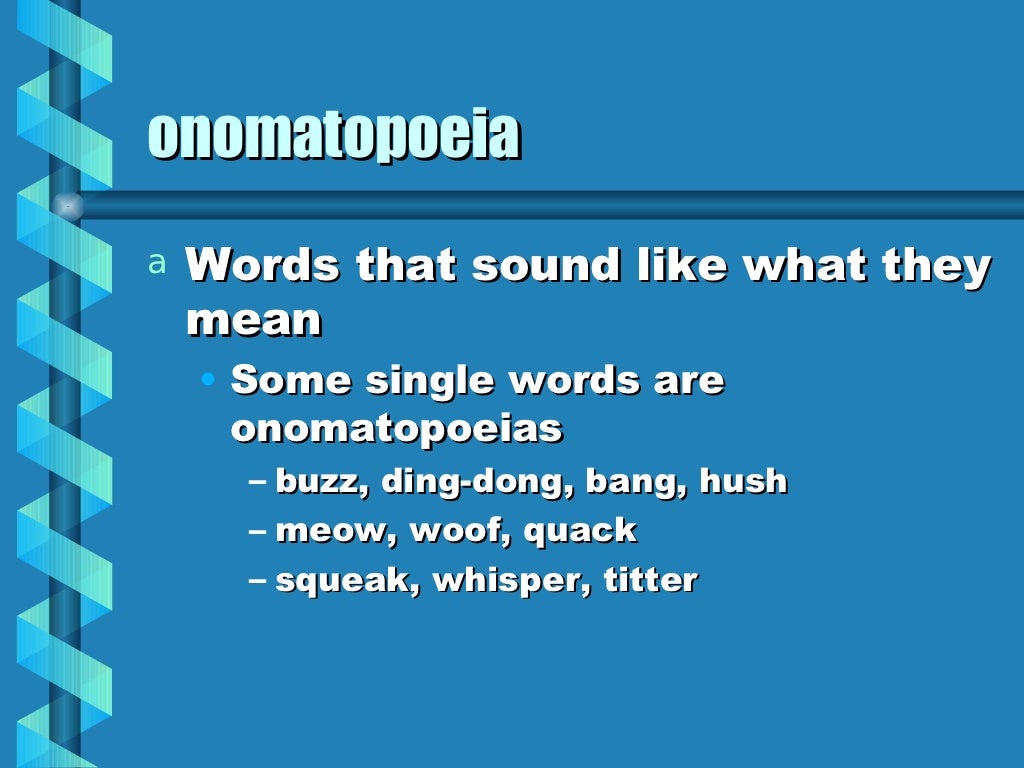 onomatopoeia

a Words that sound like what they mean

• Some single words are onomatopoeias

– buzz, ding-dong, bang, hush

– meow, woof, quack

– squeak, whisper, titter